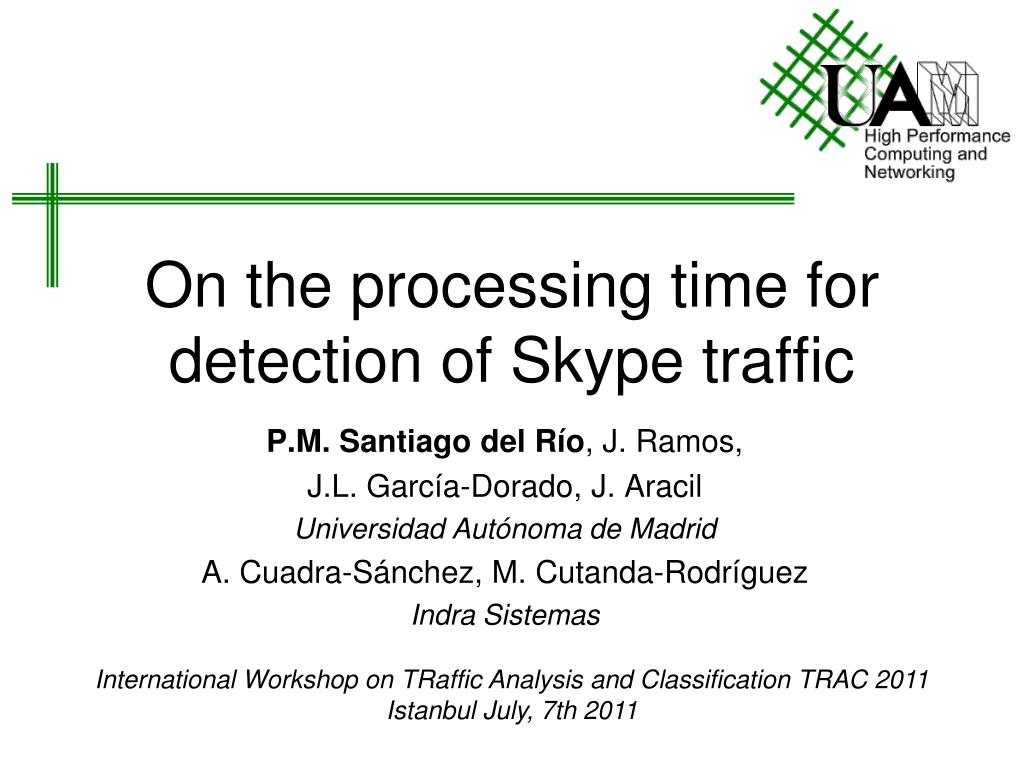 UAM
High Performance Computing and Networking

On the processing time for detection of Skype traffic

P.M. Santiago del Río, J. Ramos,
J.L. García-Dorado, J. Aracil
Universidad Autónoma de Madrid
A. Cuadra-Sánchez, M. Cutanda-Rodríguez
Indra Sistemas

International Workshop on TRaffic Analysis and Classification TRAC 2011
Istanbul July, 7th 2011